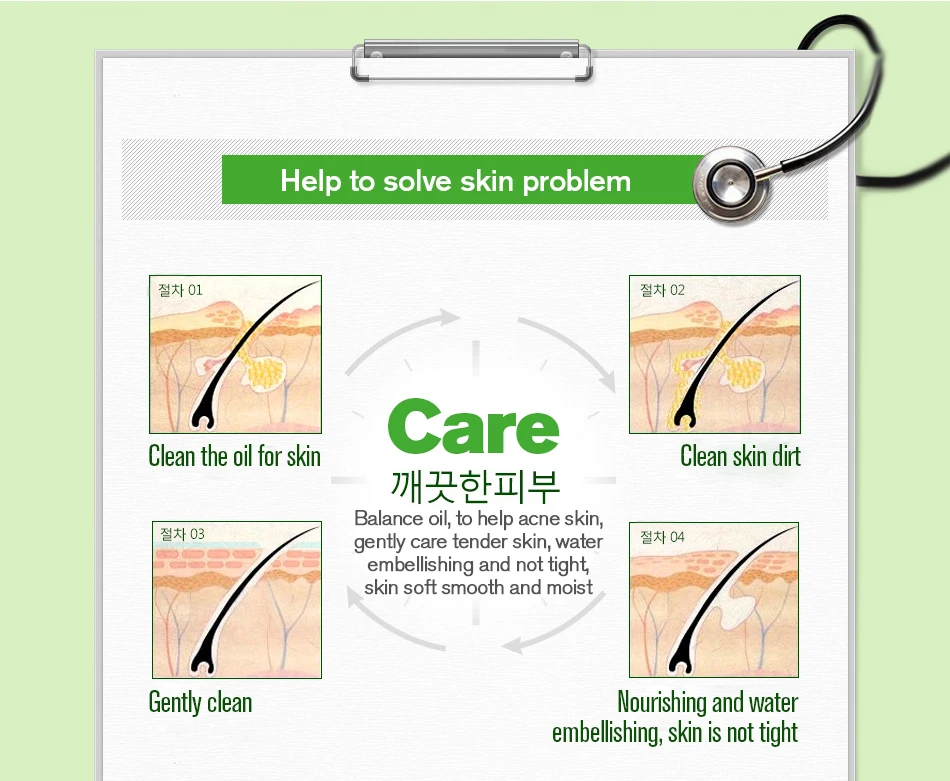 Help to solve skin problem

절차 01

Clean the oil for skin

절차 02

Clean skin dirt

Care

깨끗한피부

Balance oil, to help acne skin, gently care tender skin, water embellishing and not tight, skin soft smooth and moist

절차 03

Gently clean

절차 04

Nourishing and water embellishing, skin is not tight